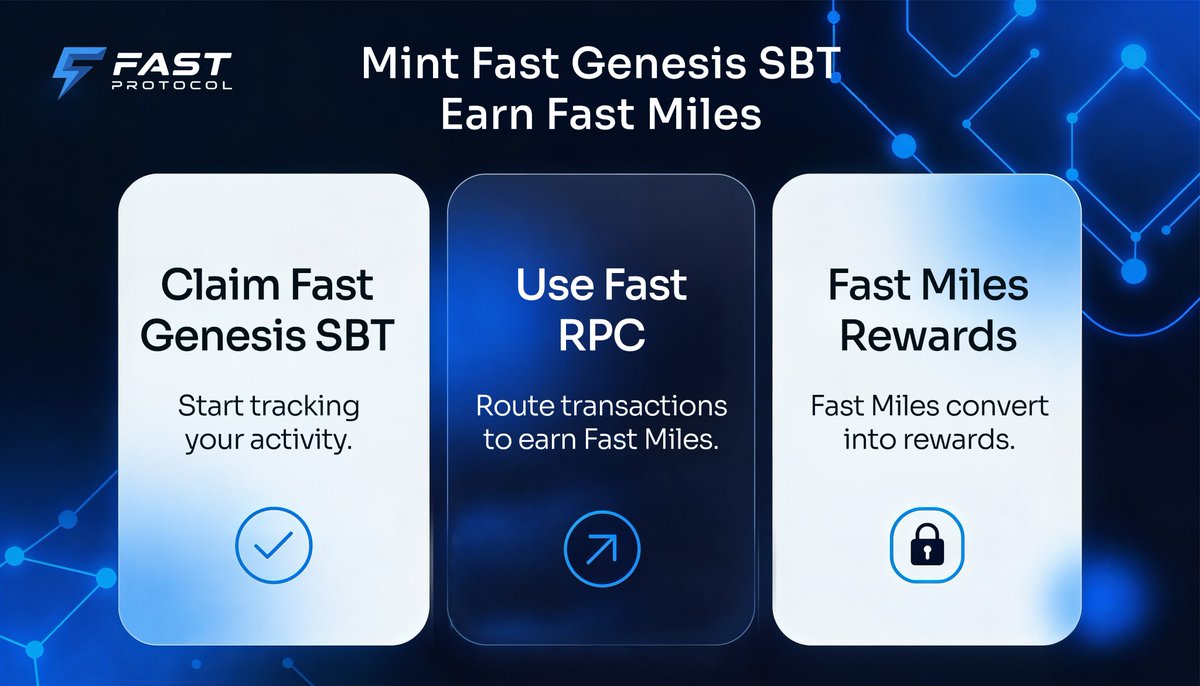 FAST PROTOCOL

Mint Fast Genesis SBT
Earn Fast Miles

Claim Fast Genesis SBT

Start tracking your activity.

Use Fast RPC

Route transactions to earn Fast Miles.

Fast Miles Rewards

Fast Miles convert into rewards.